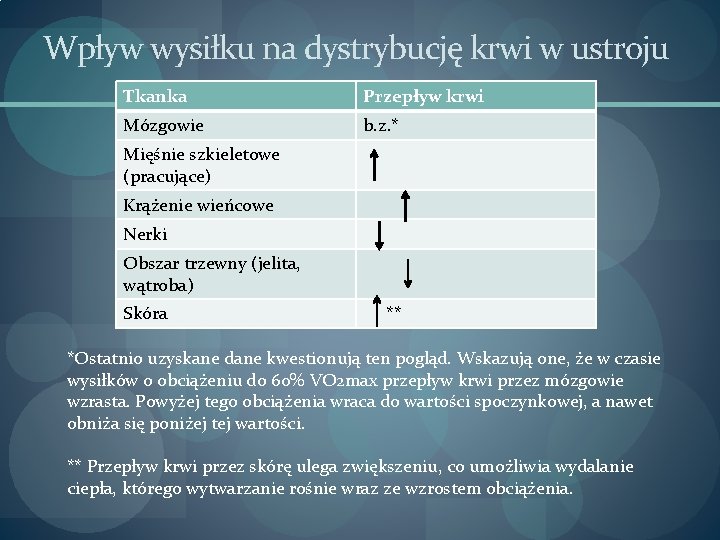 Wpływ wysiłku na dystrybucję krwi w ustroju

| Tkanka | Przepływ krwi |
|---|---|
| Mózgowie | b.z.* |
| Mięśnie szkieletowe (pracujące) | ↑ |
| Krążenie wieńcowe | ↑ |
| Nerki | ↓ |
| Obszar trzewny (jelita, wątroba) | ↓ |
| Skóra | ↑ ** |

*Ostatnio uzyskane dane kwestionują ten pogląd. Wskazują one, że w czasie wysiłków o obciążeniu do 60% VO2max przepływ krwi przez mózgowie wzrasta. Powyżej tego obciążenia wraca do wartości spoczynkowej, a nawet obniża się poniżej tej wartości.

** Przepływ krwi przez skórę ulega zwiększeniu, co umożliwia wydalanie ciepła, którego wytwarzanie rośnie wraz ze wzrostem obciążenia.